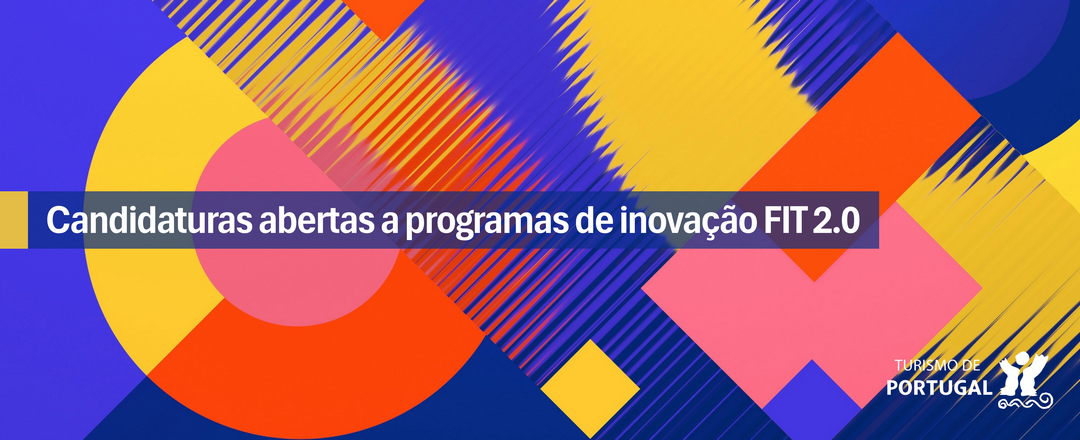 Candidaturas abertas a programas de inovação FIT 2.0

TURISMO DE
PORTUGAL